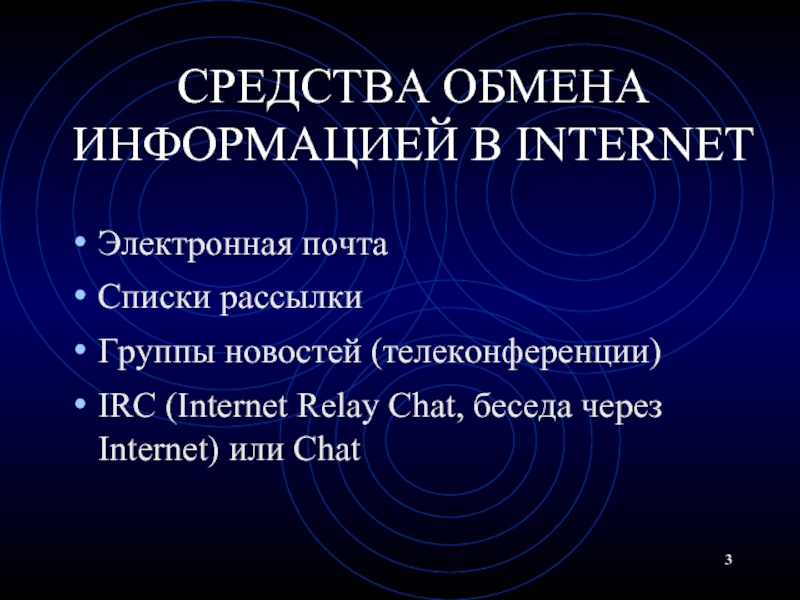 СРЕДСТВА ОБМЕНА ИНФОРМАЦИЕЙ В INTERNET

• Электронная почта
• Списки рассылки
• Группы новостей (телеконференции)
• IRC (Internet Relay Chat, беседа через Internet) или Chat

3